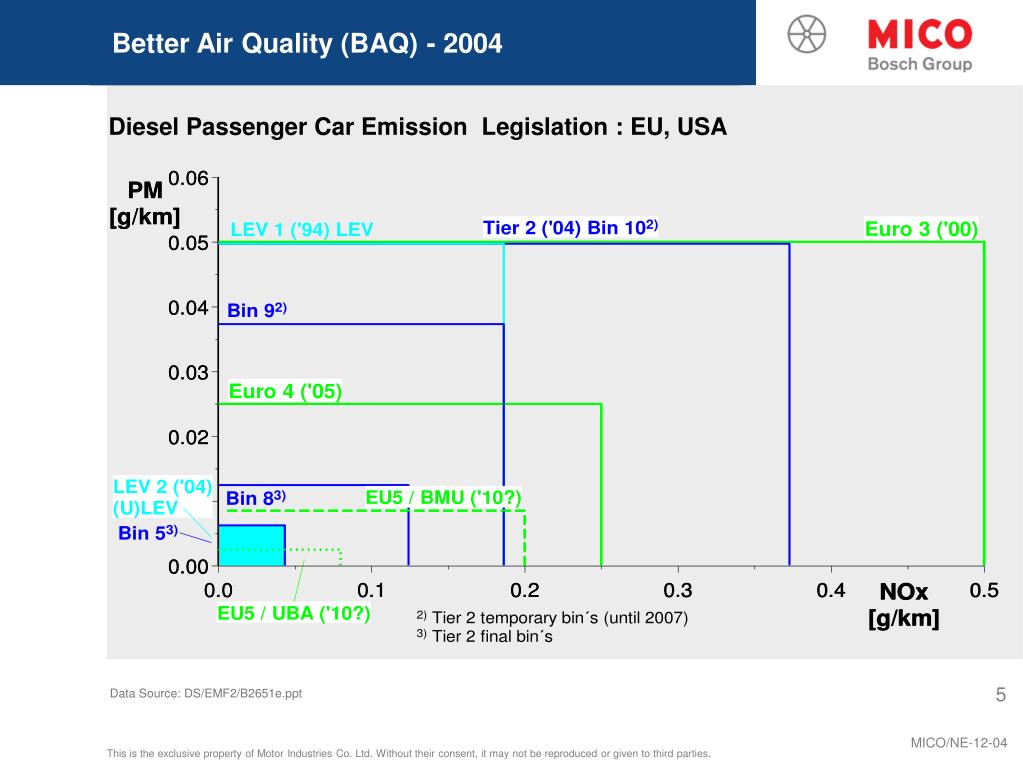 Better Air Quality (BAQ) - 2004

MICO
Bosch Group

Diesel Passenger Car Emission Legislation : EU, USA

PM [g/km]

0.06
0.05
0.04
0.03
0.02
0.00

LEV 1 ('94) LEV
Tier 2 ('04) Bin 10$^{2)}$
Euro 3 ('00)
Bin 9$^{2)}$
Euro 4 ('05)
LEV 2 ('04) (U)LEV
Bin 8$^{3)}$
EU5 / BMU ('10?)
Bin 5$^{3)}$

0.0
0.1
0.2
0.3
0.4
0.5
NOx [g/km]

EU5 / UBA ('10?)

$^{2)}$ Tier 2 temporary bin´s (until 2007)
$^{3)}$ Tier 2 final bin´s

Data Source: DS/EMF2/B2651e.ppt

5

MICO/NE-12-04

This is the exclusive property of Motor Industries Co. Ltd. Without their consent, it may not be reproduced or given to third parties.